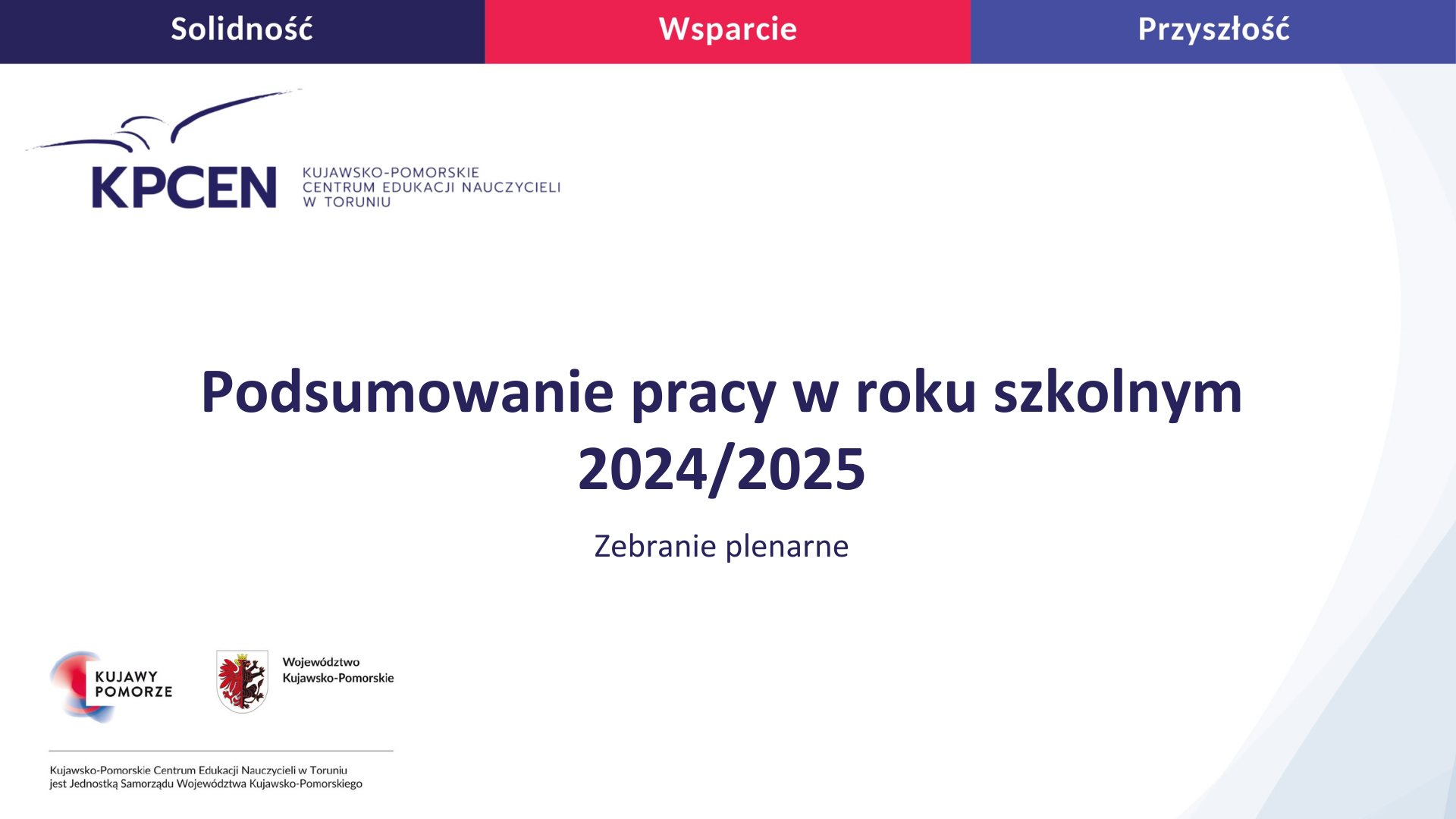 Solidność Wsparcie Przyszłość

KPCEN KUJAWSKO-POMORSKIE CENTRUM EDUKACJI NAUCZYCIELI W TORUNIU

Podsumowanie pracy w roku szkolnym 2024/2025

Zebranie plenarne

KUJAWY POMORZE

Województwo Kujawsko-Pomorskie

Kujawsko-Pomorskie Centrum Edukacji Nauczycieli w Toruniu jest Jednostką Samorządu Województwa Kujawsko-Pomorskiego